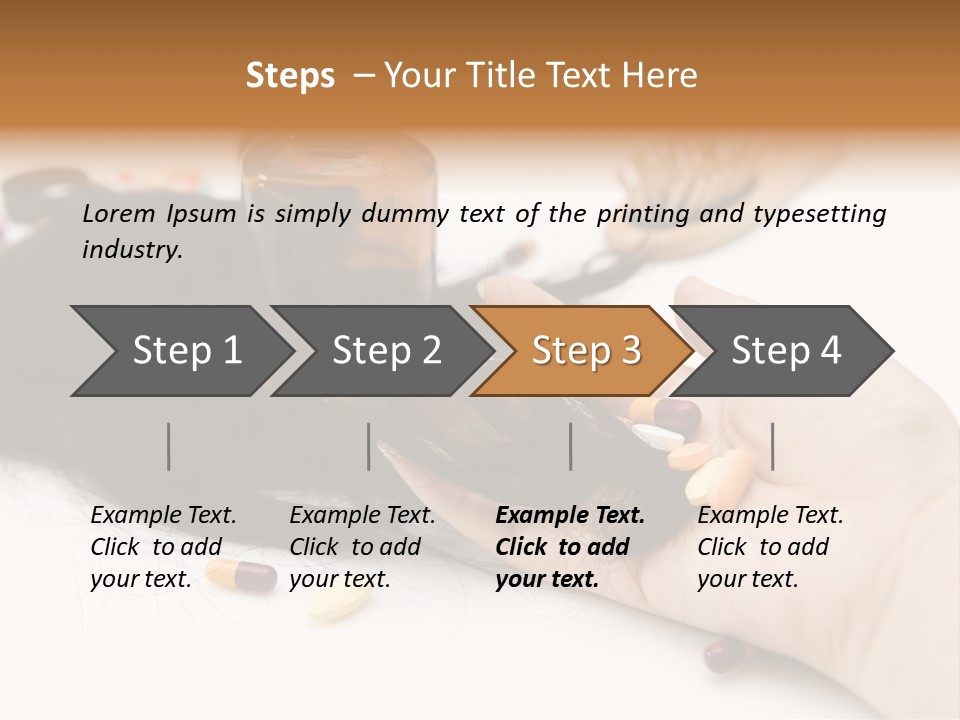 Steps – Your Title Text Here

Lorem Ipsum is simply dummy text of the printing and typesetting industry.

Step 1

Step 2

Step 3

Step 4

Example Text. Click to add your text.

Example Text. Click to add your text.

Example Text. Click to add your text.

Example Text. Click to add your text.